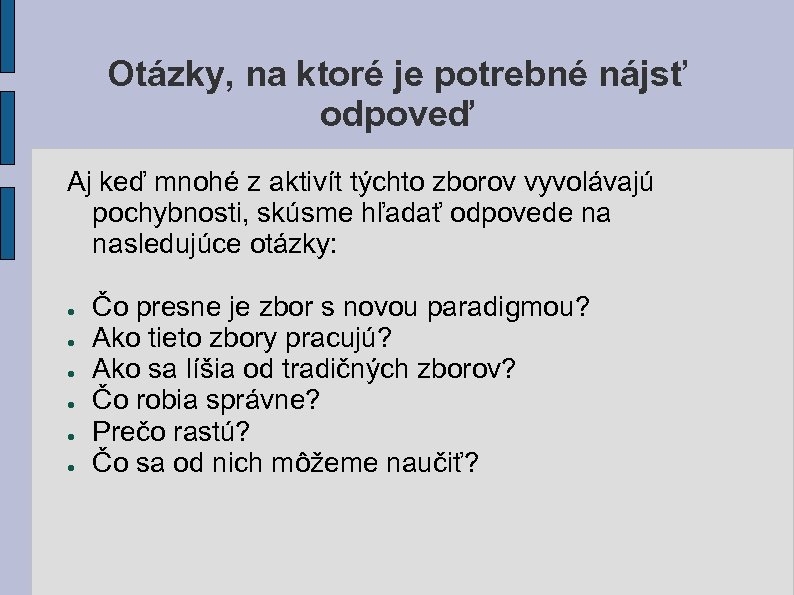 Otázky, na ktoré je potrebné nájsť odpoveď

Aj keď mnohé z aktivít týchto zborov vyvolávajú pochybnosti, skúsme hľadať odpovede na nasledujúce otázky:

- Čo presne je zbor s novou paradigmou?
- Ako tieto zbory pracujú?
- Ako sa líšia od tradičných zborov?
- Čo robia správne?
- Prečo rastú?
- Čo sa od nich môžeme naučiť?